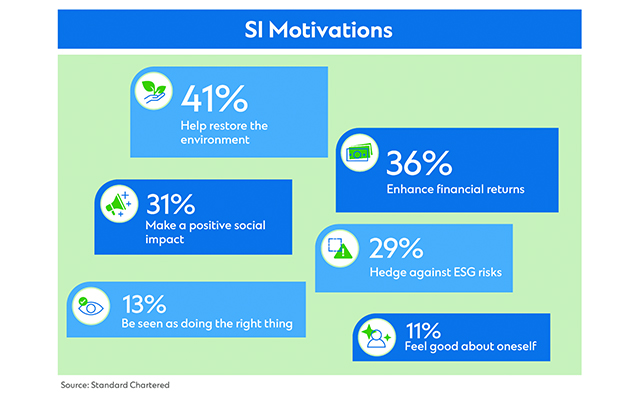 SI Motivations

41%
Help restore the environment

36%
Enhance financial returns

31%
Make a positive social impact

29%
Hedge against ESG risks

13%
Be seen as doing the right thing

11%
Feel good about oneself

Source: Standard Chartered